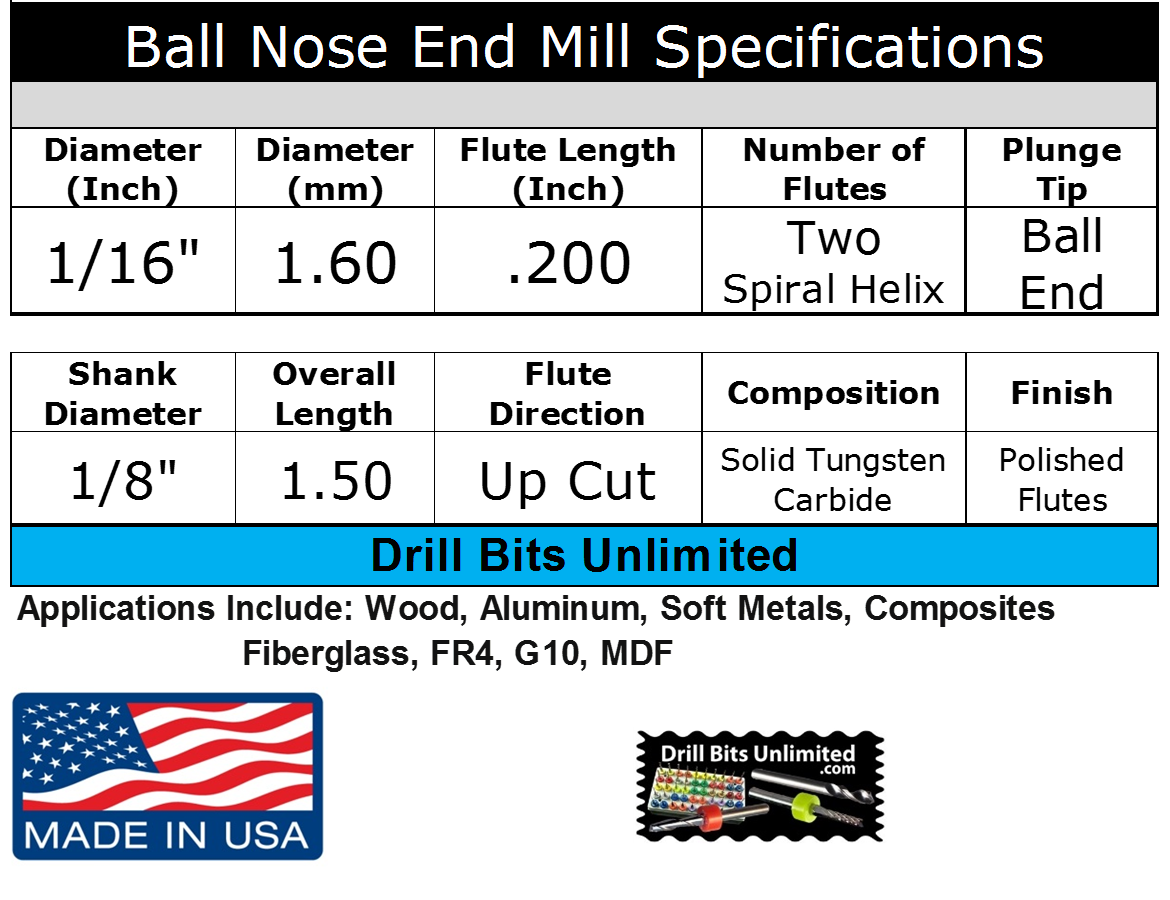 Ball Nose End Mill Specifications

| Diameter (Inch) | Diameter (mm) | Flute Length (Inch) | Number of Flutes | Plunge Tip |
|---|---|---|---|---|
| 1/16" | 1.60 | .200 | Two Spiral Helix | Ball End |

| Shank Diameter | Overall Length | Flute Direction | Composition | Finish |
|---|---|---|---|---|
| 1/8" | 1.50 | Up Cut | Solid Tungsten Carbide | Polished Flutes |

Drill Bits Unlimited

Applications Include: Wood, Aluminum, Soft Metals, Composites Fiberglass, FR4, G10, MDF

MADE IN USA

Drill Bits Unlimited .com